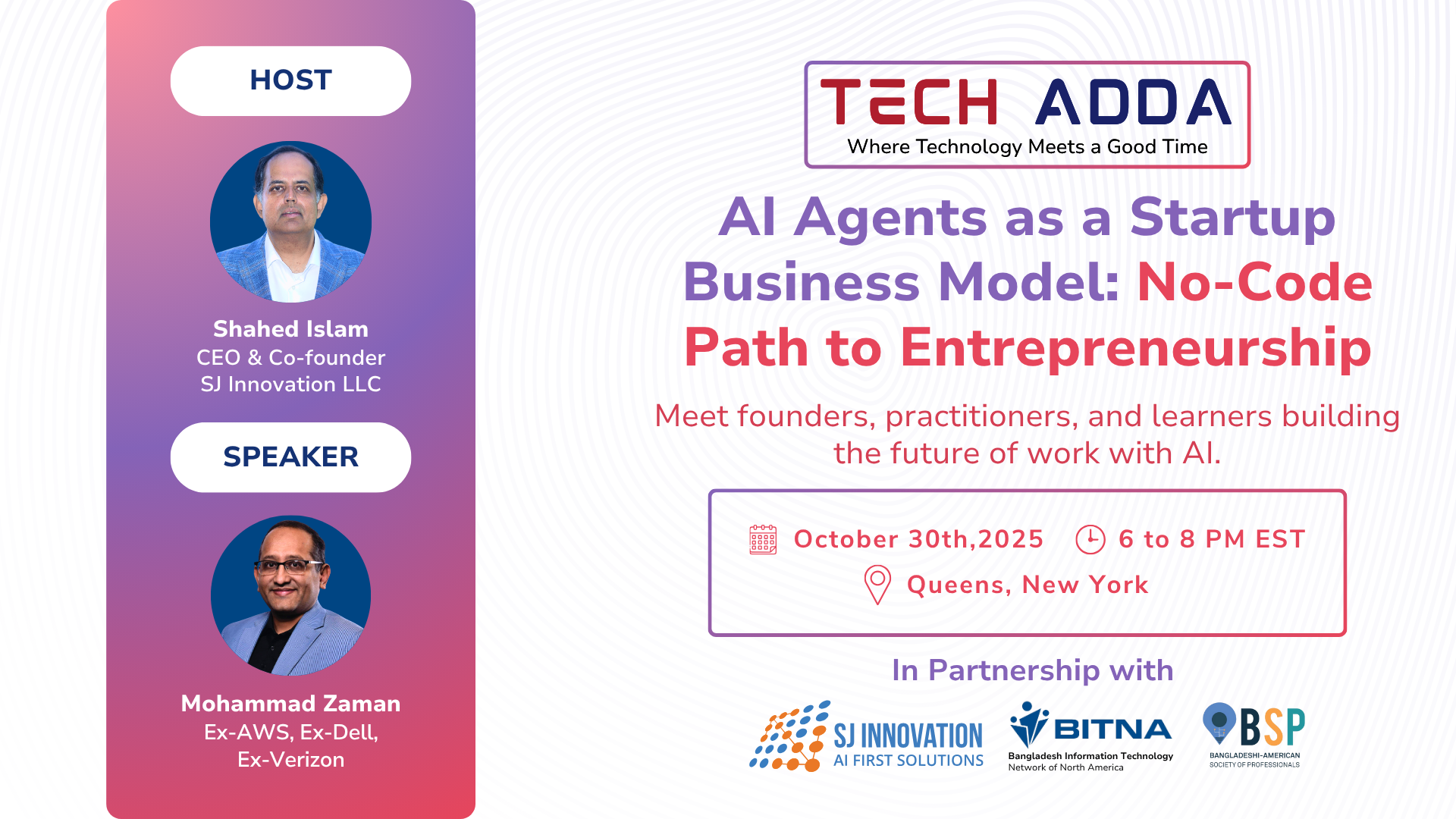 HOST

Shahed Islam
CEO & Co-founder
SJ Innovation LLC

SPEAKER

Mohammad Zaman
Ex-AWS, Ex-Dell,
Ex-Verizon

TECH ADDA
Where Technology Meets a Good Time

AI Agents as a Startup Business Model: No-Code Path to Entrepreneurship

Meet founders, practitioners, and learners building the future of work with AI.

October 30th,2025 6 to 8 PM EST
Queens, New York

In Partnership with

SJ INNOVATION
AI FIRST SOLUTIONS

BITNA
Bangladesh Information Technology Network of North America

BSP
BANGLADESHI-AMERICAN SOCIETY OF PROFESSIONALS